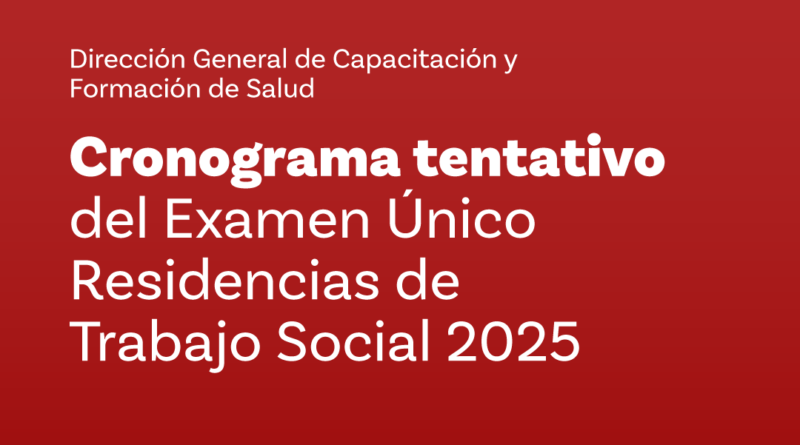 Dirección General de Capacitación y Formación de Salud

Cronograma tentativo del Examen Único Residencias de Trabajo Social 2025